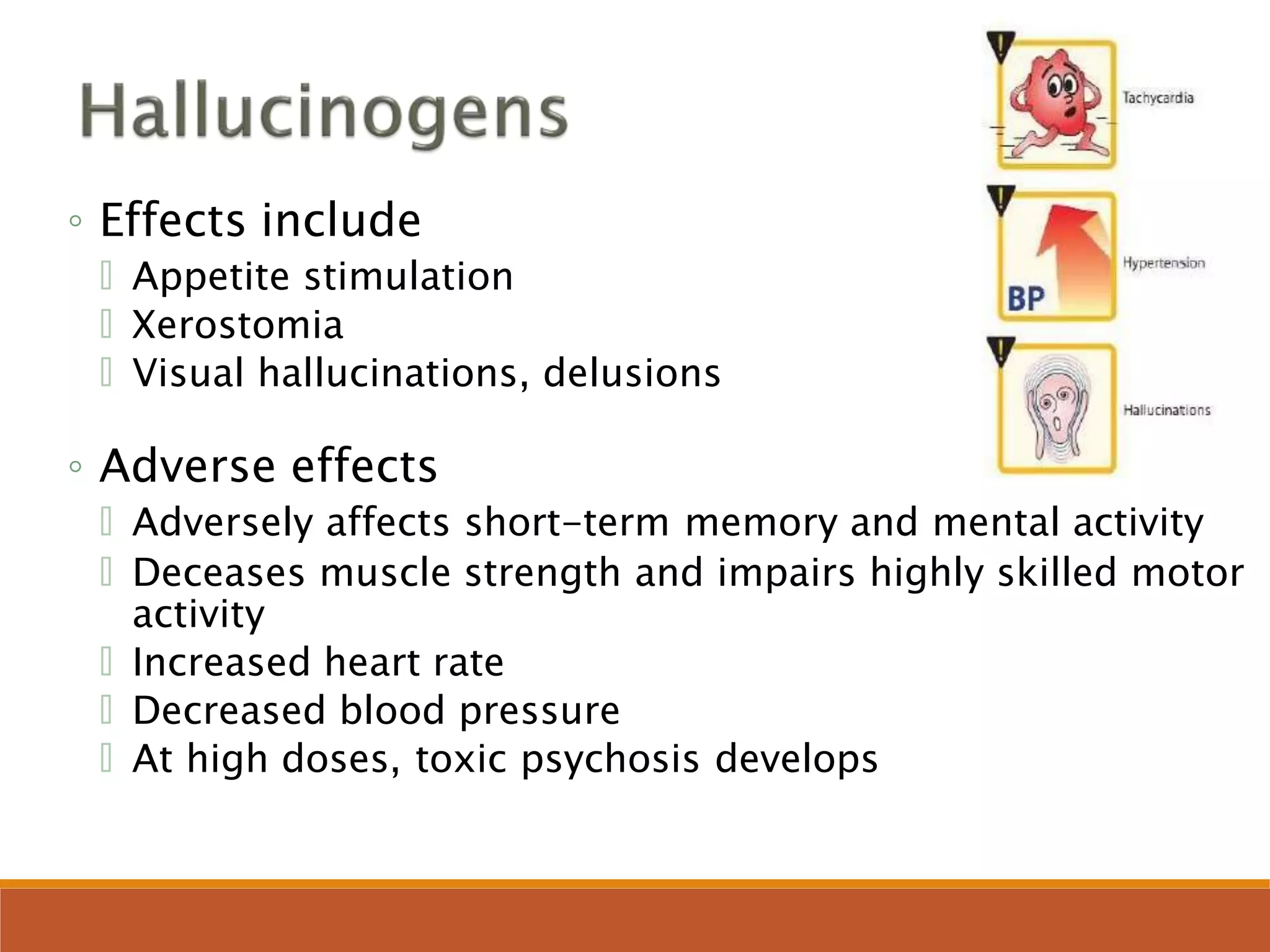 Hallucinogens

◦ Effects include
Appetite stimulation
Xerostomia
Visual hallucinations, delusions

◦ Adverse effects
Adversely affects short-term memory and mental activity
Deceases muscle strength and impairs highly skilled motor activity
Increased heart rate
Decreased blood pressure
At high doses, toxic psychosis develops

Tachycardia

BP

Hypertension

Hallucinations